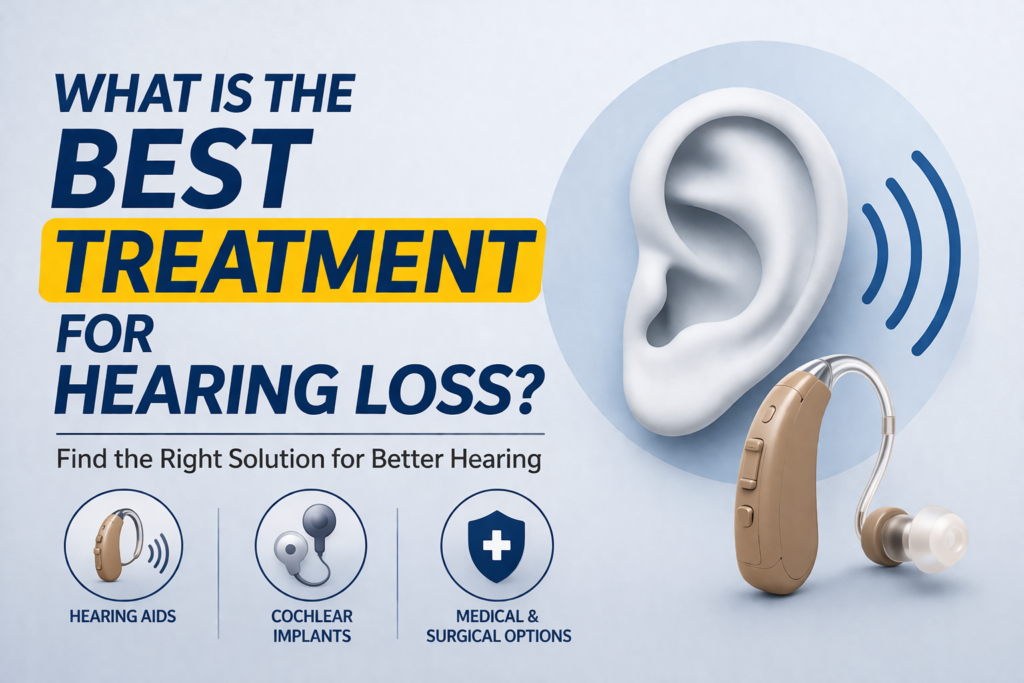 WHAT IS THE BEST TREATMENT FOR HEARING LOSS?

Find the Right Solution for Better Hearing

HEARING AIDS

COCHLEAR IMPLANTS

MEDICAL & SURGICAL OPTIONS